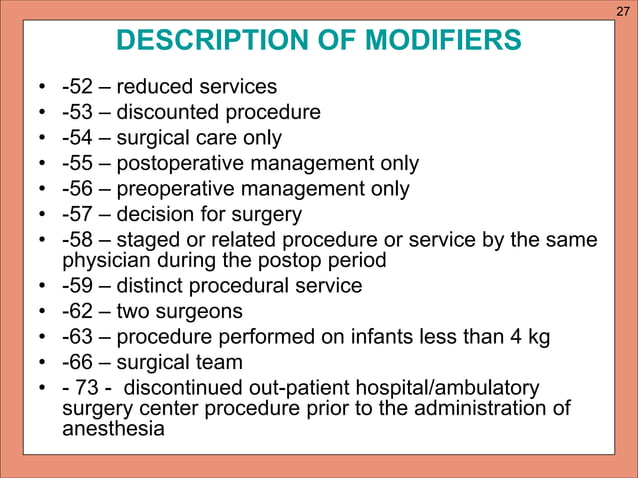 27

DESCRIPTION OF MODIFIERS

• -52 – reduced services
• -53 – discounted procedure
• -54 – surgical care only
• -55 – postoperative management only
• -56 – preoperative management only
• -57 – decision for surgery
• -58 – staged or related procedure or service by the same physician during the postop period
• -59 – distinct procedural service
• -62 – two surgeons
• -63 – procedure performed on infants less than 4 kg
• -66 – surgical team
• - 73 - discontinued out-patient hospital/ambulatory surgery center procedure prior to the administration of anesthesia